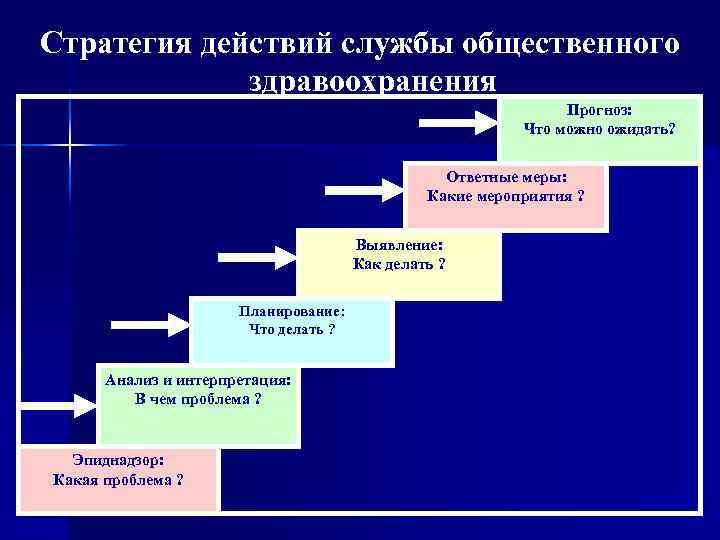 Стратегия действий службы общественного здравоохранения

Прогноз:
Что можно ожидать?

Ответные меры:
Какие мероприятия ?

Выявление:
Как делать ?

Планирование:
Что делать ?

Анализ и интерпретация:
В чем проблема ?

Эпиднадзор:
Какая проблема ?